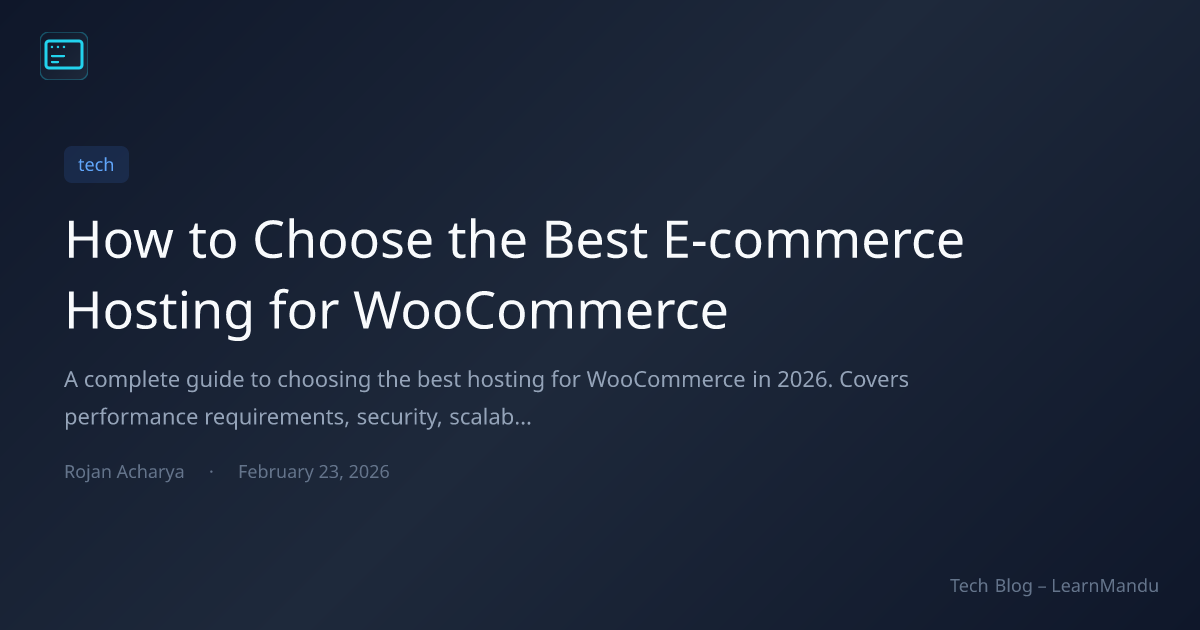 tech

How to Choose the Best E-commerce Hosting for WooCommerce

A complete guide to choosing the best hosting for WooCommerce in 2026. Covers performance requirements, security, scalab...

Rojan Acharya · February 23, 2026

Tech Blog – LearnMandu